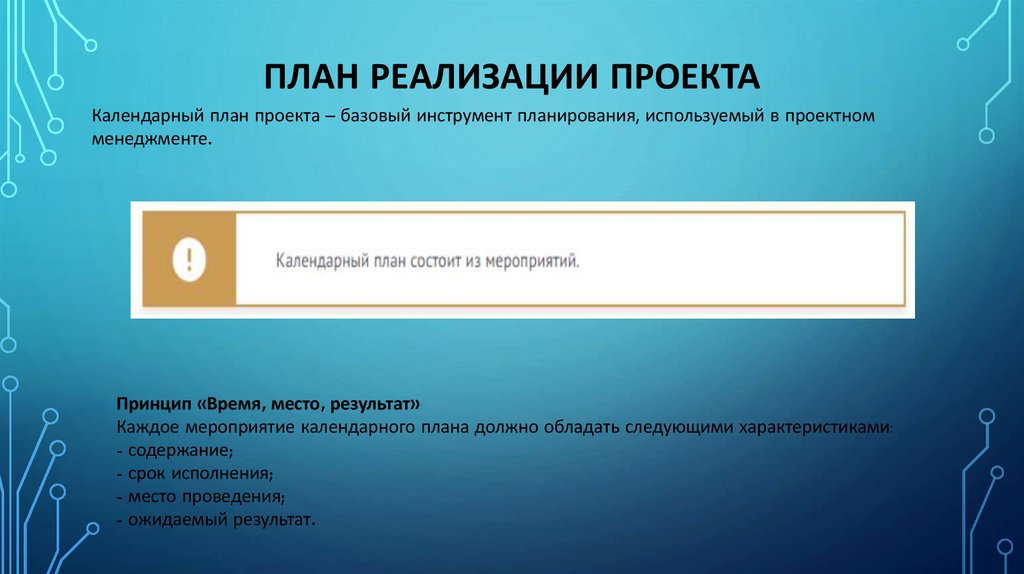 ПЛАН РЕАЛИЗАЦИИ ПРОЕКТА

Календарный план проекта – базовый инструмент планирования, используемый в проектном менеджменте.

!

Календарный план состоит из мероприятий.

Принцип «Время, место, результат»
Каждое мероприятие календарного плана должно обладать следующими характеристиками:
- содержание;
- срок исполнения;
- место проведения;
- ожидаемый результат.